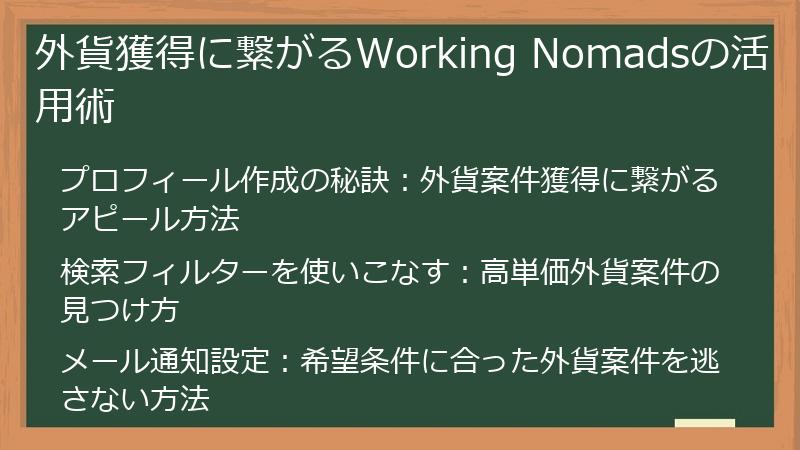 外貨獲得に繋がるWorking Nomadsの活用術

プロフィール作成の秘訣：外貨案件獲得に繋がるアピール方法

検索フィルターを使いこなす：高単価外貨案件の見つけ方

メール通知設定：希望条件に合った外貨案件を逃さない方法